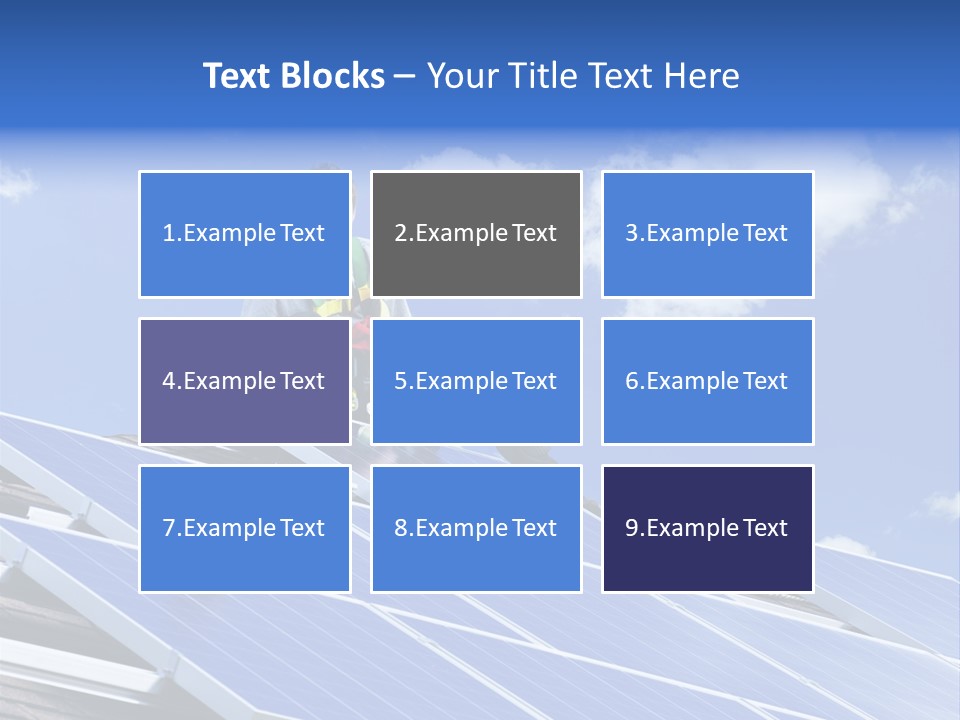 Text Blocks – Your Title Text Here

1.Example Text

2.Example Text

3.Example Text

4.Example Text

5.Example Text

6.Example Text

7.Example Text

8.Example Text

9.Example Text